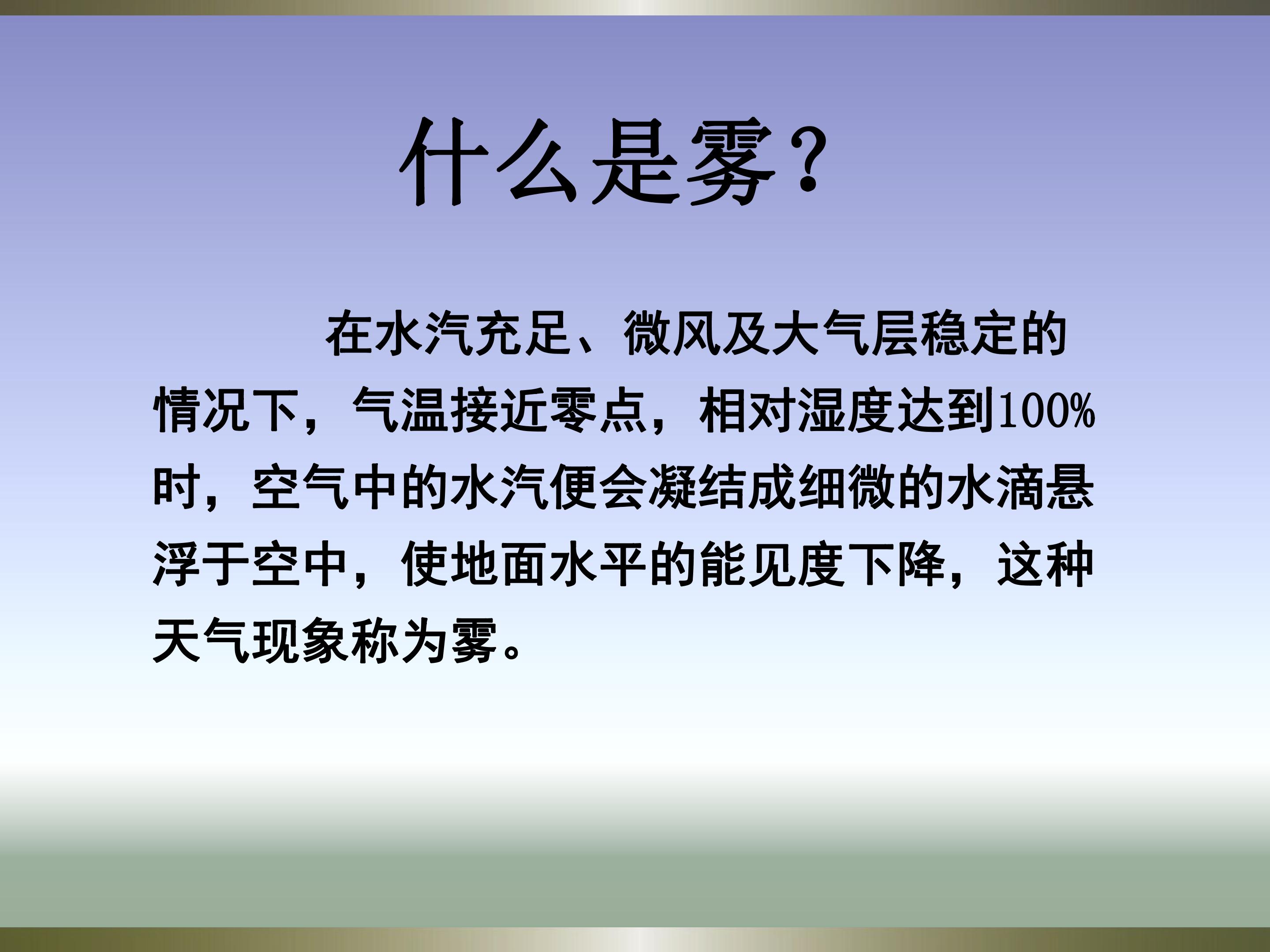 什么是雾？

在水汽充足、微风及大气层稳定的情况下，气温接近零点，相对湿度达到100%时，空气中的水汽便会凝结成细微的水滴悬浮于空中，使地面水平的能见度下降，这种天气现象称为雾。